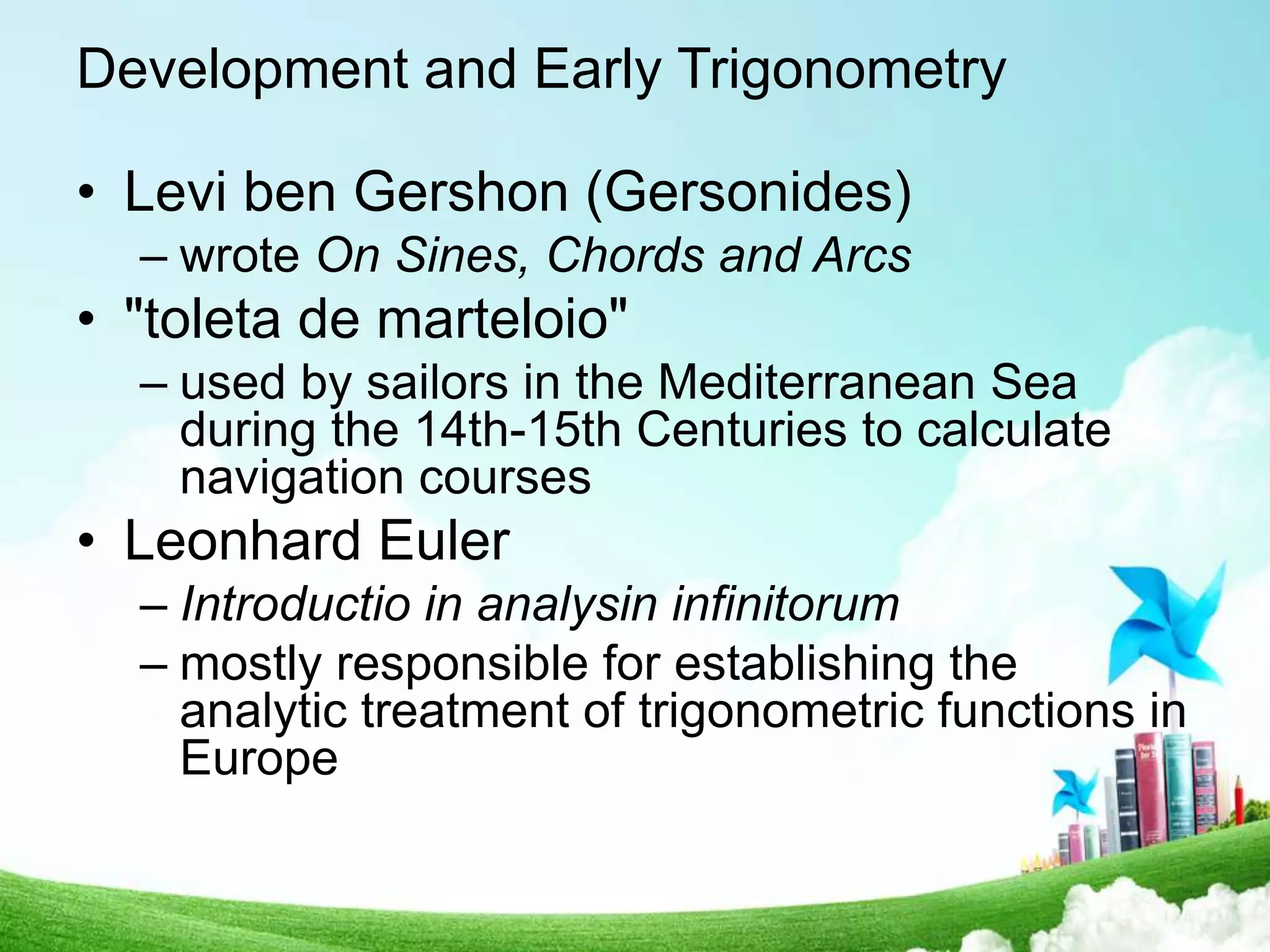 Development and Early Trigonometry

• Levi ben Gershon (Gersonides)
  – wrote On Sines, Chords and Arcs
• "toleta de marteloio"
  – used by sailors in the Mediterranean Sea during the 14th-15th Centuries to calculate navigation courses
• Leonhard Euler
  – Introductio in analysin infinitorum
  – mostly responsible for establishing the analytic treatment of trigonometric functions in Europe